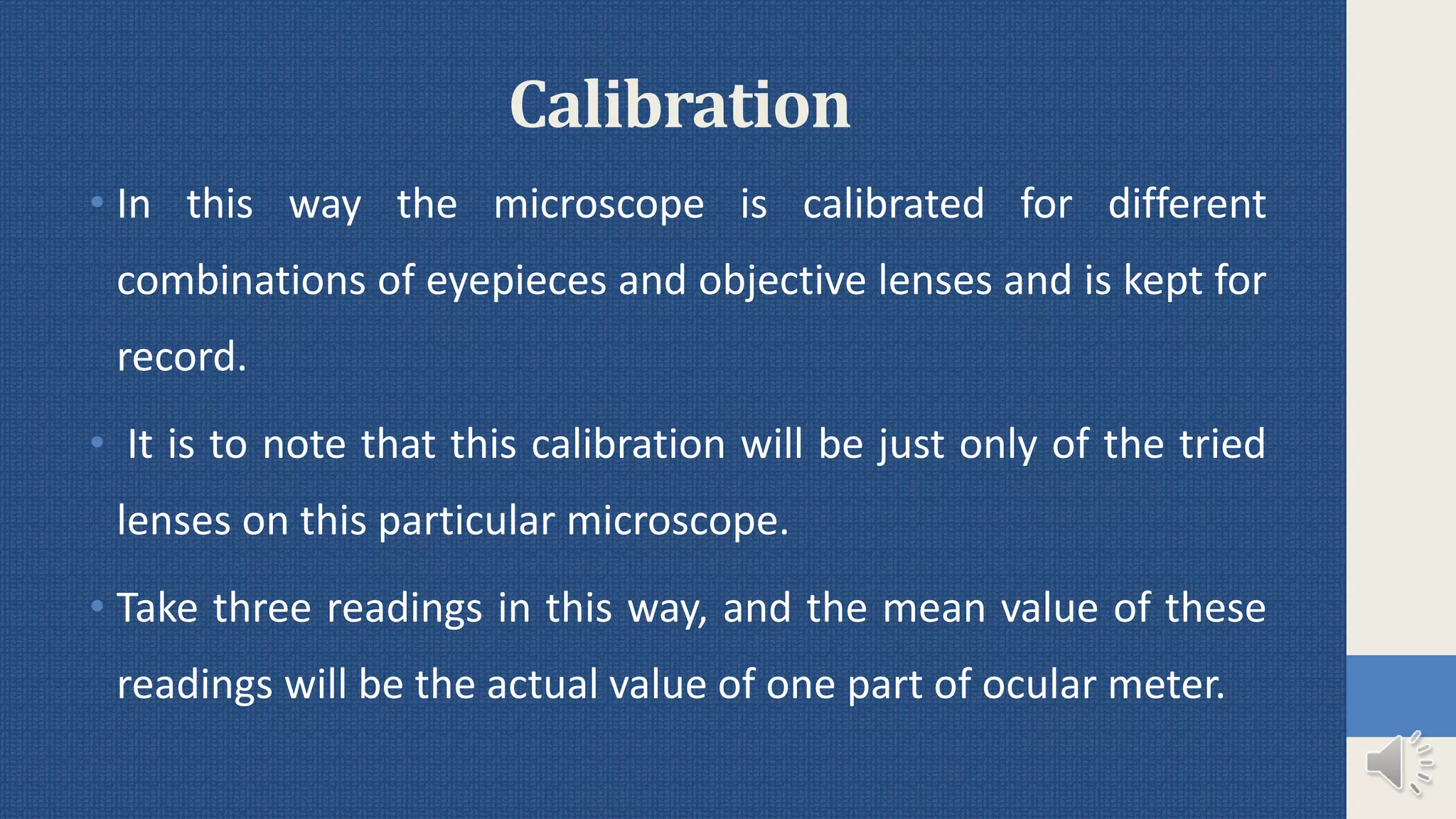 Calibration

• In this way the microscope is calibrated for different combinations of eyepieces and objective lenses and is kept for record.

• It is to note that this calibration will be just only of the tried lenses on this particular microscope.

• Take three readings in this way, and the mean value of these readings will be the actual value of one part of ocular meter.